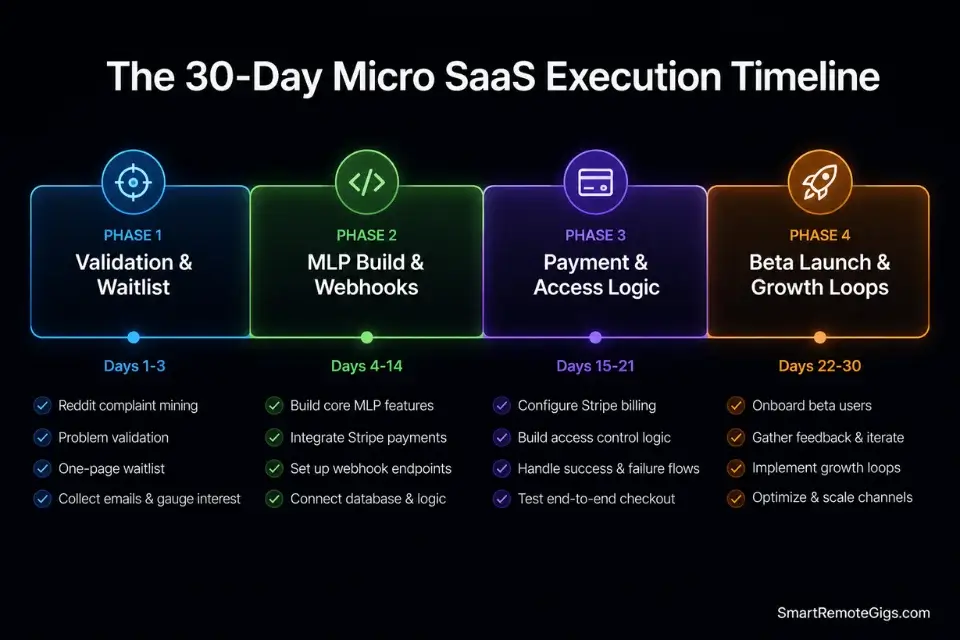 The 30-Day Micro SaaS Execution Timeline

PHASE 1
Validation & Waitlist

Days 1-3

Reddit complaint mining
Problem validation
One-page waitlist
Collect emails & gauge interest

PHASE 2
MLP Build & Webhooks

Days 4-14

Build core MLP features
Integrate Stripe payments
Set up webhook endpoints
Connect database & logic

PHASE 3
Payment & Access Logic

Days 15-21

Configure Stripe billing
Build access control logic
Handle success & failure flows
Test end-to-end checkout

PHASE 4
Beta Launch & Growth Loops

Days 22-30

Onboard beta users
Gather feedback & iterate
Implement growth loops
Optimize & scale channels

SmartRemoteGigs.com